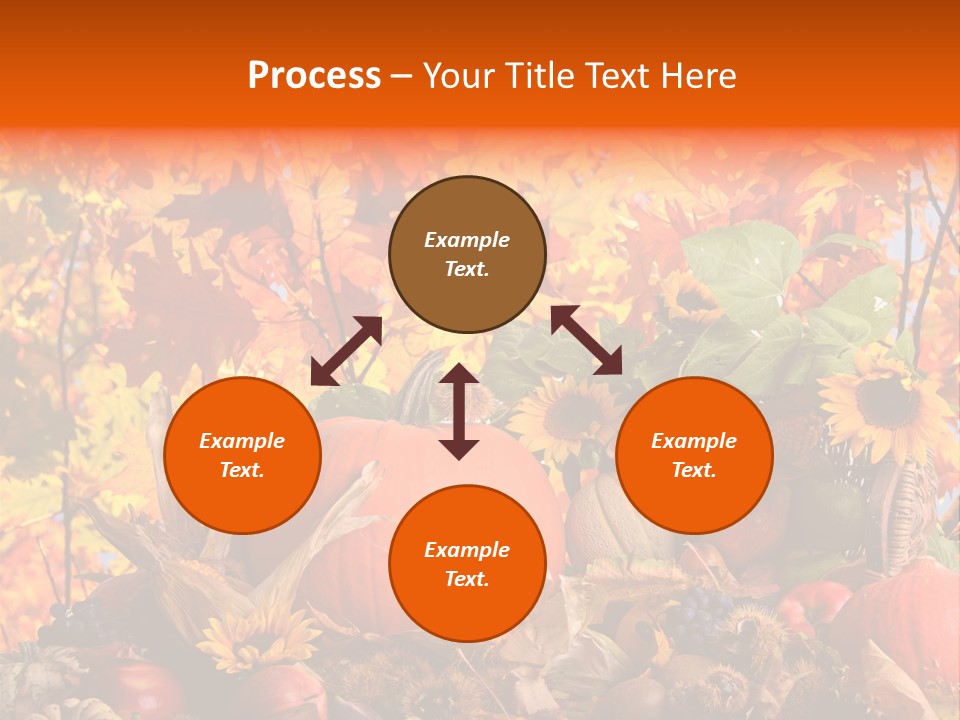 Process – Your Title Text Here

Example Text.

Example Text.

Example Text.

Example Text.